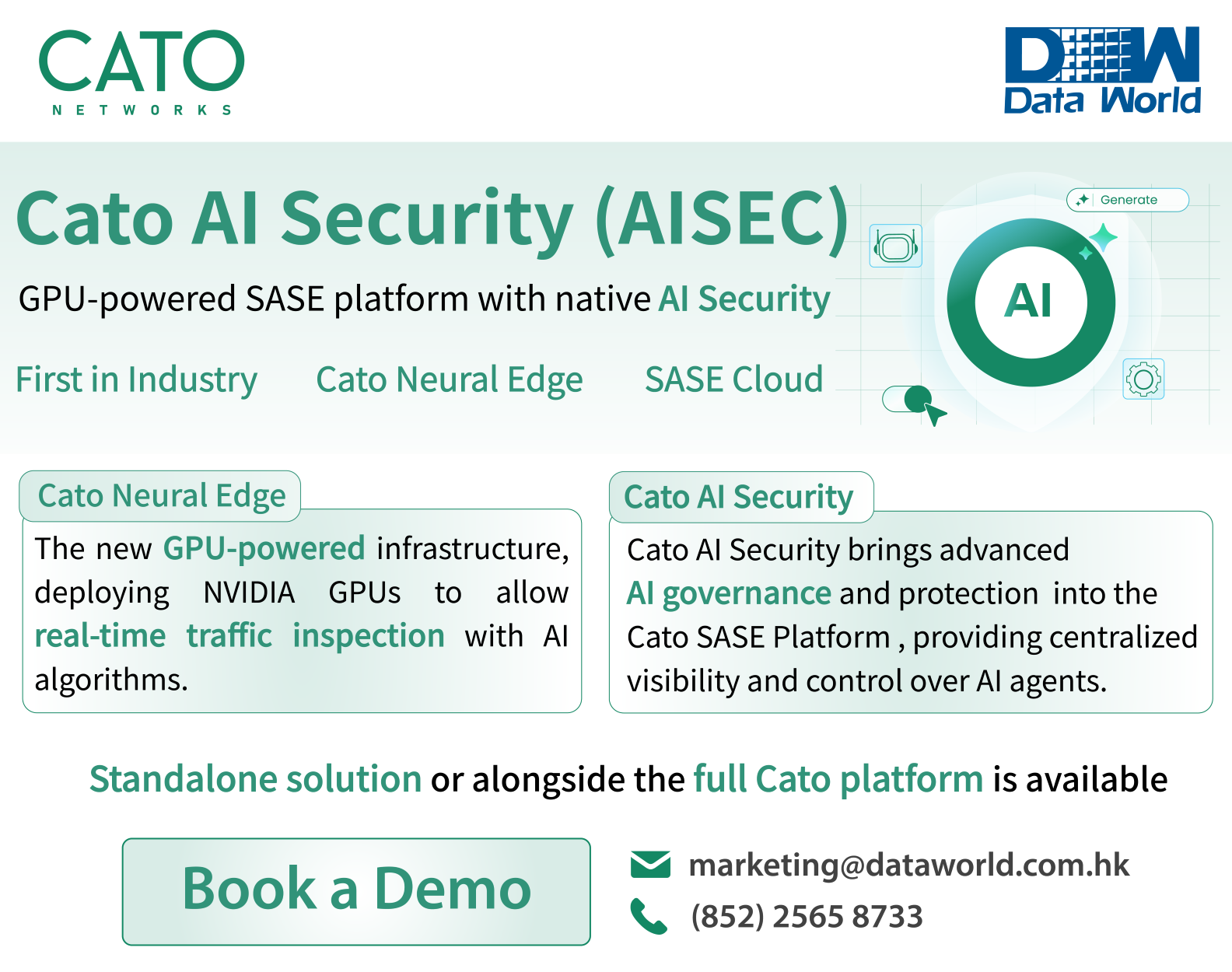 CATO
NETWORKS

DW
Data World

Cato AI Security (AISEC)

GPU-powered SASE platform with native AI Security

First in Industry Cato Neural Edge SASE Cloud

Generate

AI

Cato Neural Edge

The new GPU-powered infrastructure, deploying NVIDIA GPUs to allow real-time traffic inspection with AI algorithms.

Cato AI Security

Cato AI Security brings advanced AI governance and protection into the Cato SASE Platform , providing centralized visibility and control over AI agents.

Standalone solution or alongside the full Cato platform is available

Book a Demo

marketing@dataworld.com.hk

(852) 2565 8733